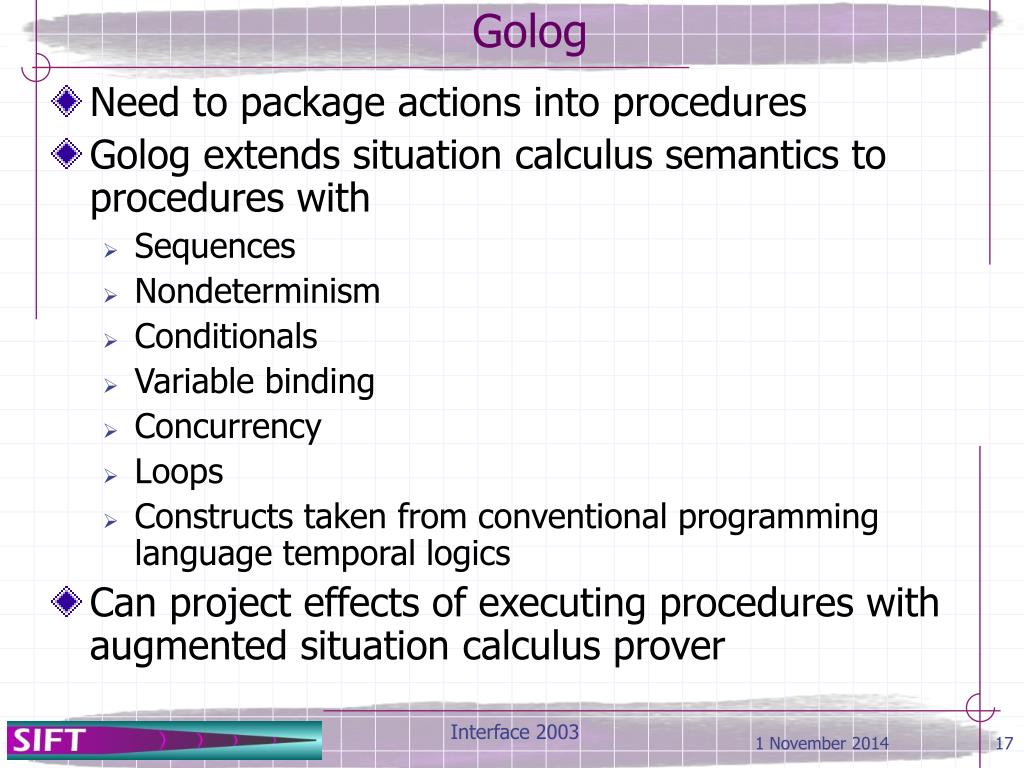 Golog

Need to package actions into procedures

Golog extends situation calculus semantics to procedures with

Sequences

Nondeterminism

Conditionals

Variable binding

Concurrency

Loops

Constructs taken from conventional programming language temporal logics

Can project effects of executing procedures with augmented situation calculus prover

SIFT

Interface 2003

1 November 2014

17